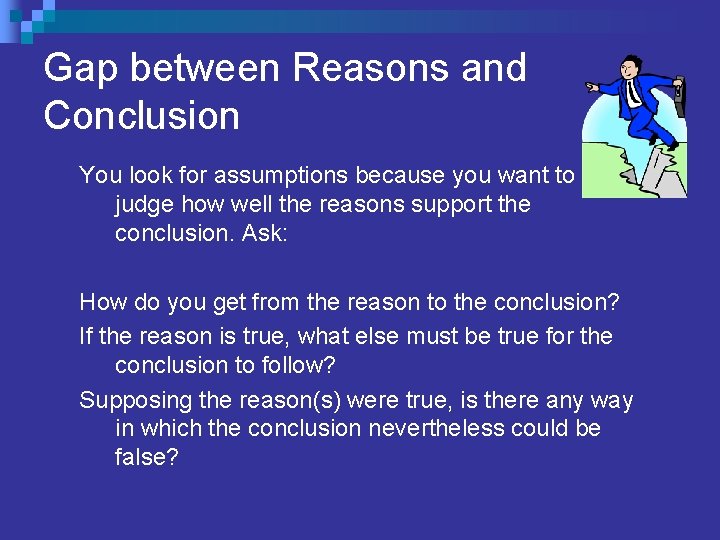 Gap between Reasons and Conclusion

You look for assumptions because you want to judge how well the reasons support the conclusion. Ask:

How do you get from the reason to the conclusion?

If the reason is true, what else must be true for the conclusion to follow?

Supposing the reason(s) were true, is there any way in which the conclusion nevertheless could be false?